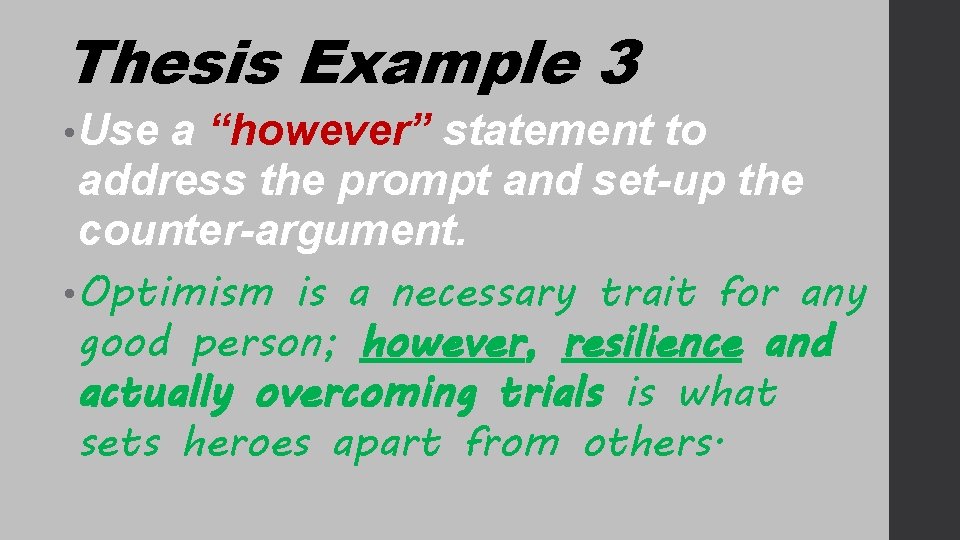 Thesis Example 3

• Use a “however” statement to address the prompt and set-up the counter-argument.

• Optimism is a necessary trait for any good person; however, resilience and actually overcoming trials is what sets heroes apart from others.